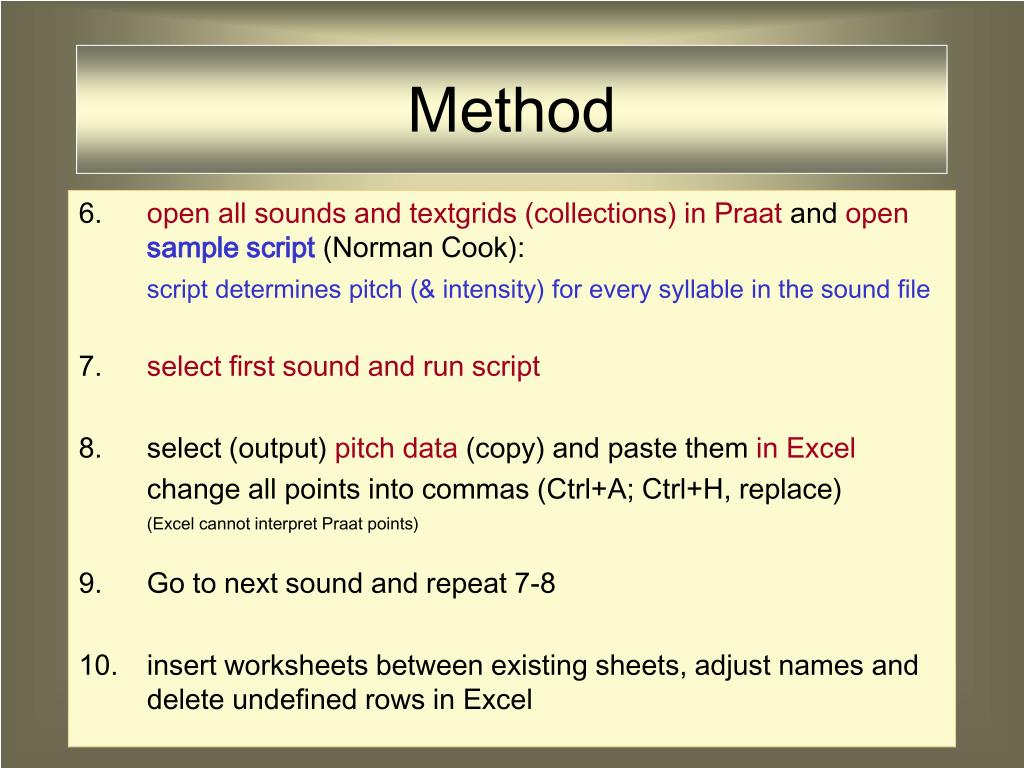 Method

6. open all sounds and textgrids (collections) in Praat and open sample script (Norman Cook):
script determines pitch (& intensity) for every syllable in the sound file

7. select first sound and run script

8. select (output) pitch data (copy) and paste them in Excel
change all points into commas (Ctrl+A; Ctrl+H, replace)
(Excel cannot interpret Praat points)

9. Go to next sound and repeat 7-8

10. insert worksheets between existing sheets, adjust names and delete undefined rows in Excel